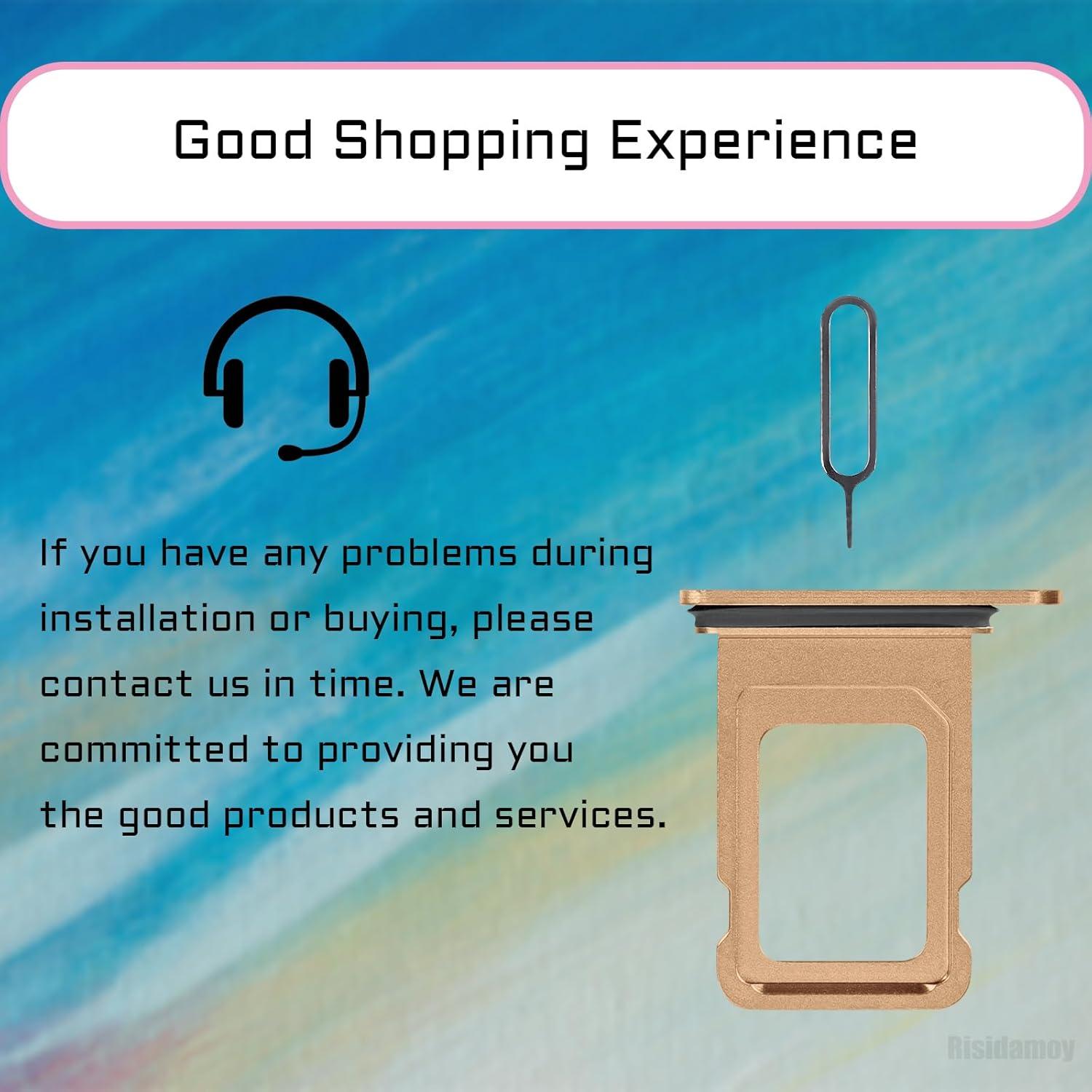 Good Shopping Experience

If you have any problems during installation or buying, please contact us in time. We are committed to providing you the good products and services.

Risidamoy